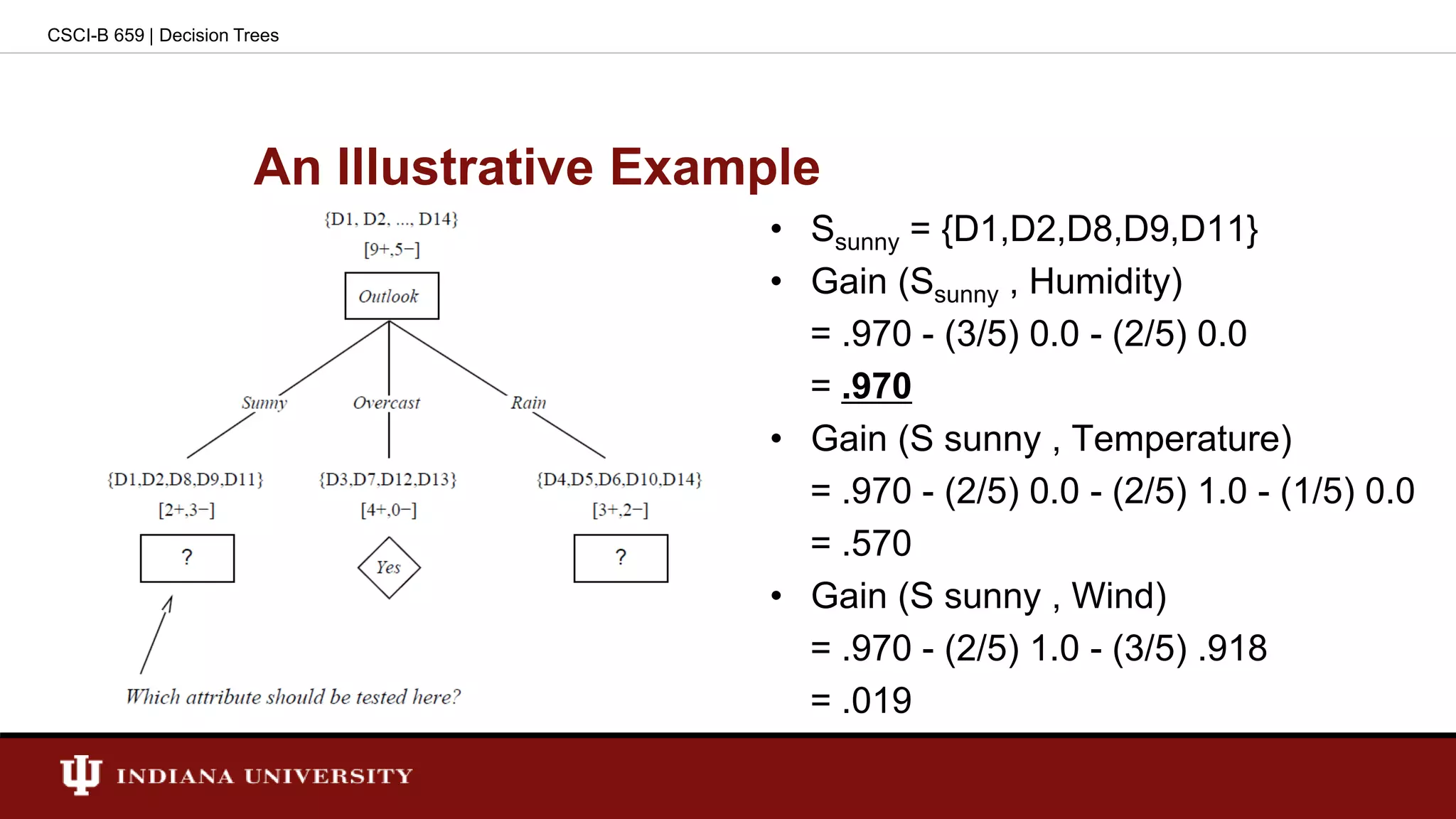 CSCI-B 659 | Decision Trees

An Illustrative Example

{D1, D2, ..., D14}
[9+,5−]

Outlook

Sunny

Overcast

Rain

{D1,D2,D8,D9,D11}
[2+,3−]

{D3,D7,D12,D13}
[4+,0−]

{D4,D5,D6,D10,D14}
[3+,2−]

?

Yes

?

Which attribute should be tested here?

• $S_{sunny}$ = {D1,D2,D8,D9,D11}
• Gain ($S_{sunny}$ , Humidity)
= .970 - (3/5) 0.0 - (2/5) 0.0
= .970
• Gain (S sunny , Temperature)
= .970 - (2/5) 0.0 - (2/5) 1.0 - (1/5) 0.0
= .570
• Gain (S sunny , Wind)
= .970 - (2/5) 1.0 - (3/5) .918
= .019

INDIANA UNIVERSITY